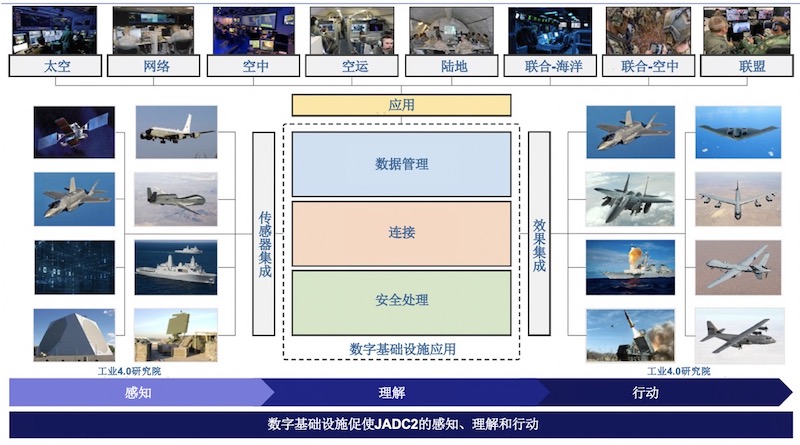 太空
网络
空中
空运
陆地
联合-海洋
联合-空中
联盟

应用

传感器集成

数据管理

连接

安全处理

数字基础设施应用

效果集成

工业4.0研究院

工业4.0研究院

感知
理解
行动

数字基础设施促使JADC2的感知、理解和行动